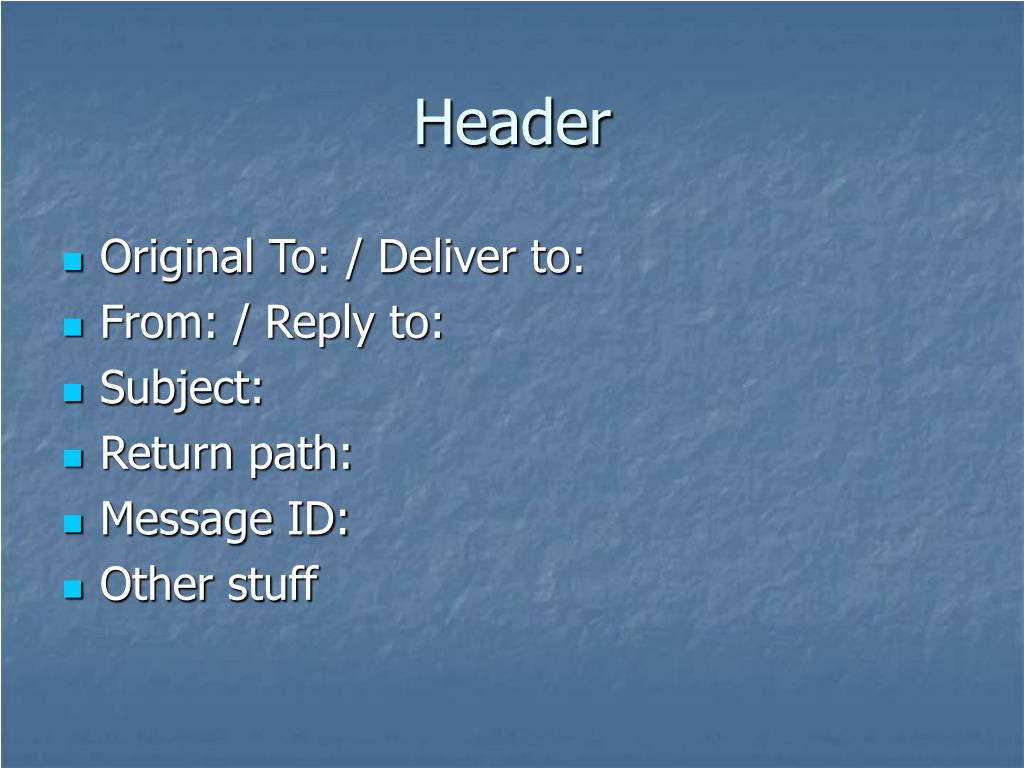 Header

- Original To: / Deliver to:
- From: / Reply to:
- Subject:
- Return path:
- Message ID:
- Other stuff